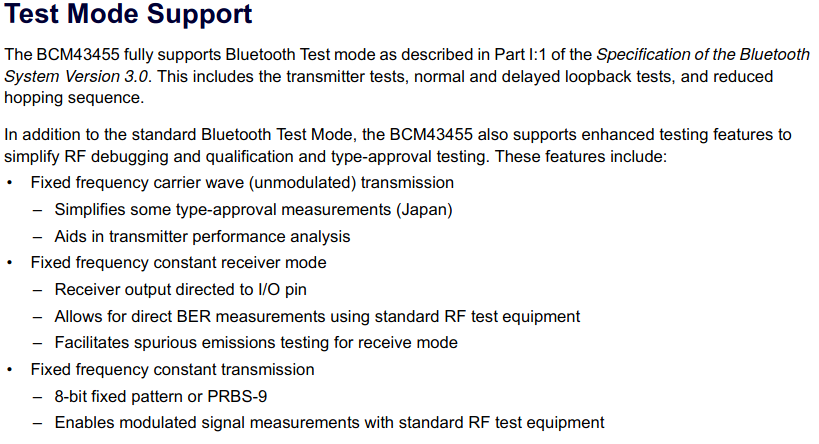 Test Mode Support

The BCM43455 fully supports Bluetooth Test mode as described in Part I:1 of the Specification of the Bluetooth System Version 3.0. This includes the transmitter tests, normal and delayed loopback tests, and reduced hopping sequence.

In addition to the standard Bluetooth Test Mode, the BCM43455 also supports enhanced testing features to simplify RF debugging and qualification and type-approval testing. These features include:

• Fixed frequency carrier wave (unmodulated) transmission
  – Simplifies some type-approval measurements (Japan)
  – Aids in transmitter performance analysis
• Fixed frequency constant receiver mode
  – Receiver output directed to I/O pin
  – Allows for direct BER measurements using standard RF test equipment
  – Facilitates spurious emissions testing for receive mode
• Fixed frequency constant transmission
  – 8-bit fixed pattern or PRBS-9
  – Enables modulated signal measurements with standard RF test equipment